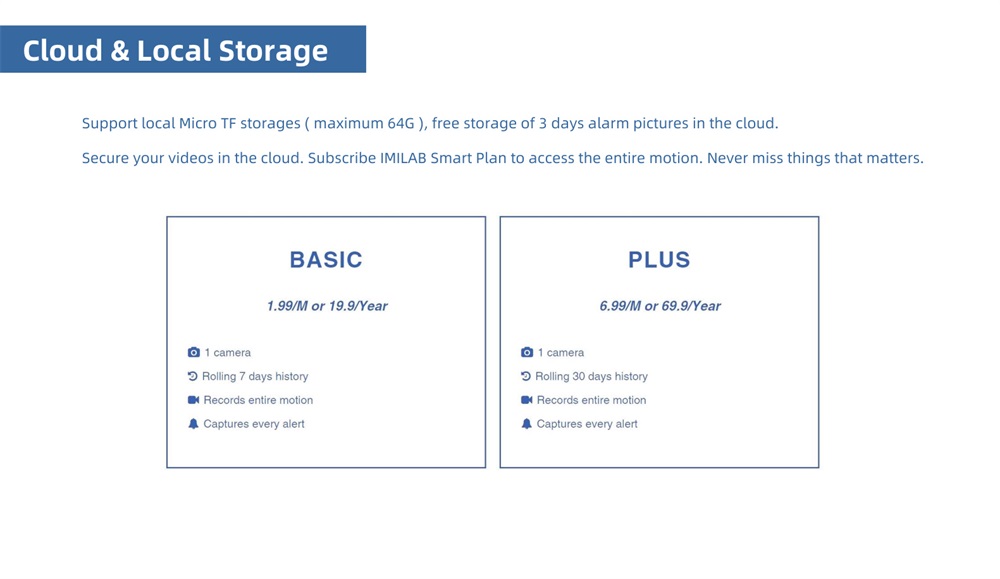 Cloud & Local Storage

Support local Micro TF storages ( maximum 64G ), free storage of 3 days alarm pictures in the cloud.

Secure your videos in the cloud. Subscribe IMILAB Smart Plan to access the entire motion. Never miss things that matters.

BASIC

1.99/M or 19.9/Year

1 camera
Rolling 7 days history
Records entire motion
Captures every alert

PLUS

6.99/M or 69.9/Year

1 camera
Rolling 30 days history
Records entire motion
Captures every alert